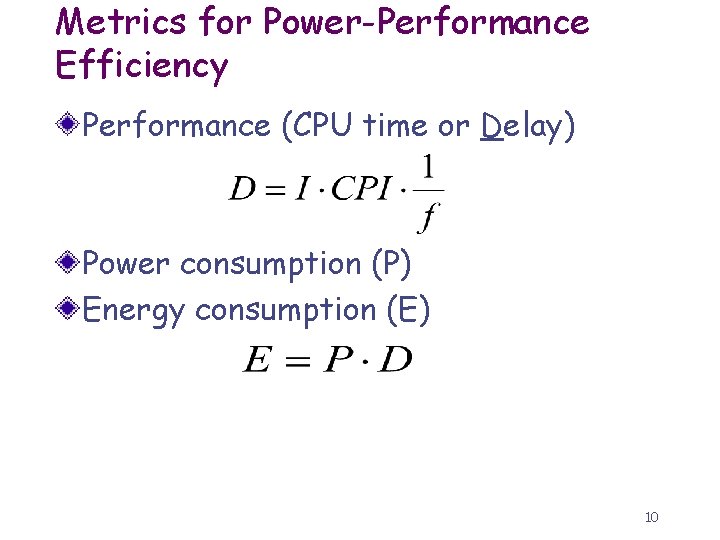 Metrics for Power-Performance Efficiency

Performance (CPU time or Delay)

$D = I \cdot CPI \cdot \frac{1}{f}$

Power consumption (P)

Energy consumption (E)

$E = P \cdot D$

10